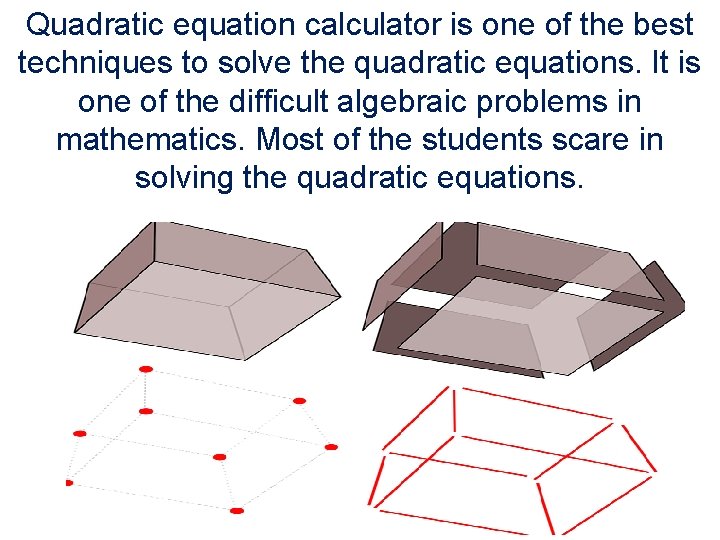 Quadratic equation calculator is one of the best techniques to solve the quadratic equations. It is one of the difficult algebraic problems in mathematics. Most of the students scare in solving the quadratic equations.